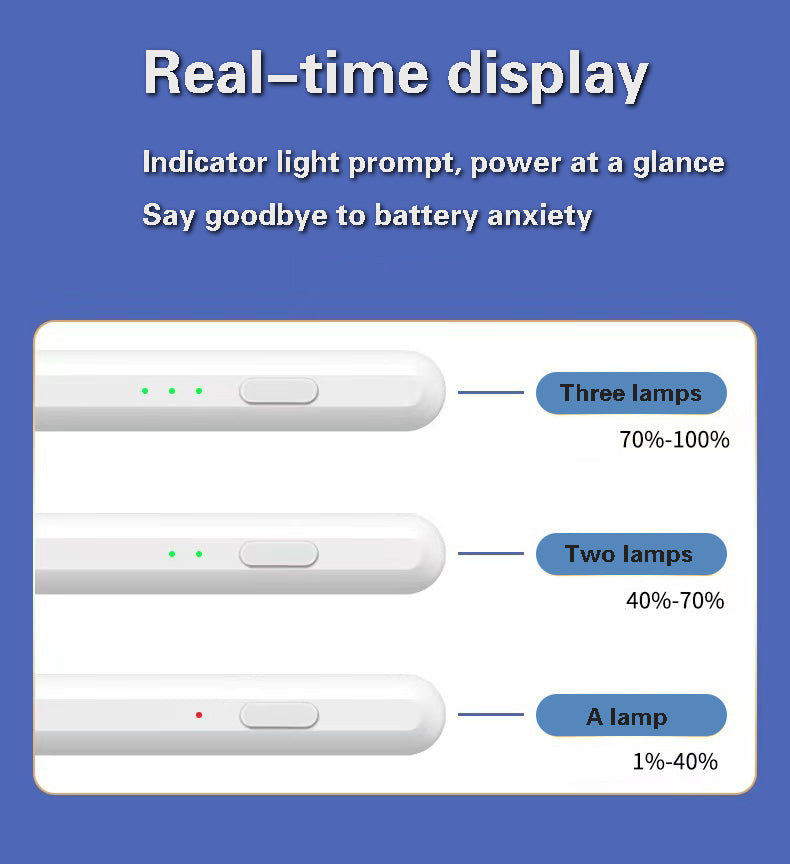 Real–time display

Indicator light prompt, power at a glance

Say goodbye to battery anxiety

Three lamps
70%-100%

Two lamps
40%-70%

A lamp
1%-40%